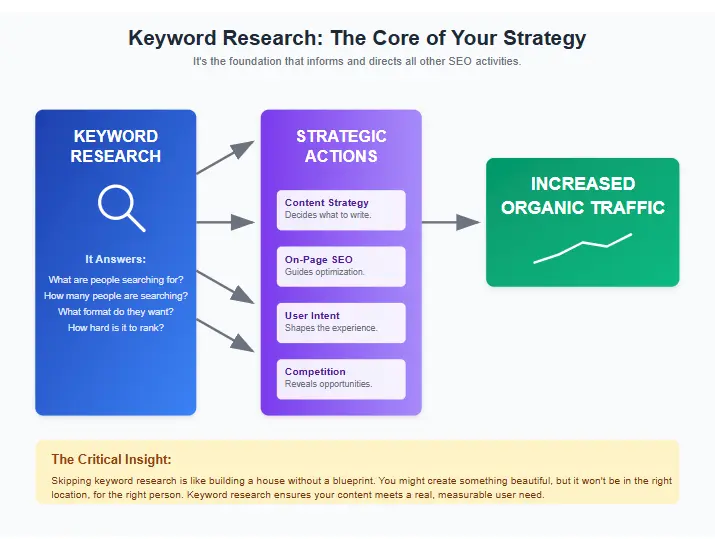 Keyword Research: The Core of Your Strategy
It's the foundation that informs and directs all other SEO activities.

KEYWORD RESEARCH

It Answers:
What are people searching for?
How many people are searching?
What format do they want?
How hard is it to rank?

STRATEGIC ACTIONS

Content Strategy
Decides what to write.

On-Page SEO
Guides optimization.

User Intent
Shapes the experience.

Competition
Reveals opportunities.

INCREASED ORGANIC TRAFFIC

The Critical Insight:
Skipping keyword research is like building a house without a blueprint. You might create something beautiful, but it won't be in the right location, for the right person. Keyword research ensures your content meets a real, measurable user need.